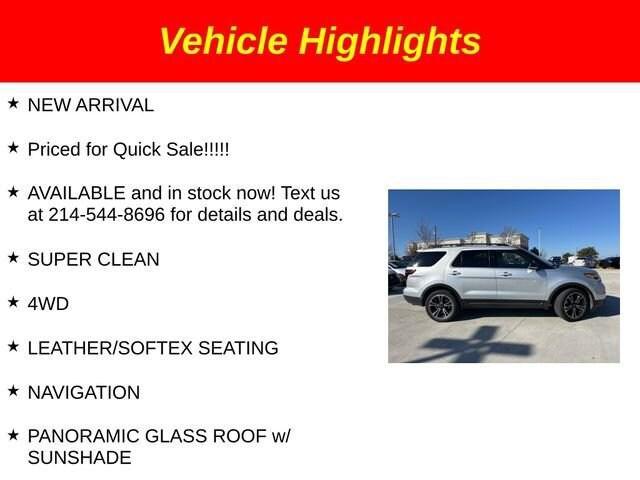 Vehicle Highlights

★ NEW ARRIVAL

★ Priced for Quick Sale!!!!!

★ AVAILABLE and in stock now! Text us at 214-544-8696 for details and deals.

★ SUPER CLEAN

★ 4WD

★ LEATHER/SOFTEX SEATING

★ NAVIGATION

★ PANORAMIC GLASS ROOF w/ SUNSHADE